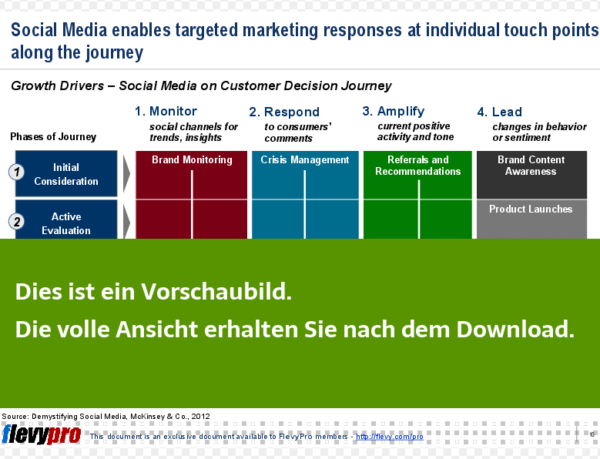 Social Media enables targeted marketing responses at individual touch points along the journey

Growth Drivers – Social Media on Customer Decision Journey

Phases of Journey

1. Monitor
social channels for trends, insights

2. Respond
to consumers' comments

3. Amplify
current positive activity and tone

4. Lead
changes in behavior or sentiment

1 Initial Consideration

2 Active Evaluation

Brand Monitoring

Crisis Management

Referrals and Recommendations

Brand Content Awareness

Product Launches

Dies ist ein Vorschaubild.

Die volle Ansicht erhalten Sie nach dem Download.

Source: Demystifying Social Media, McKinsey & Co., 2012

flevypro

This document is an exclusive document available to FlevyPro members - http://flevy.com/pro

6